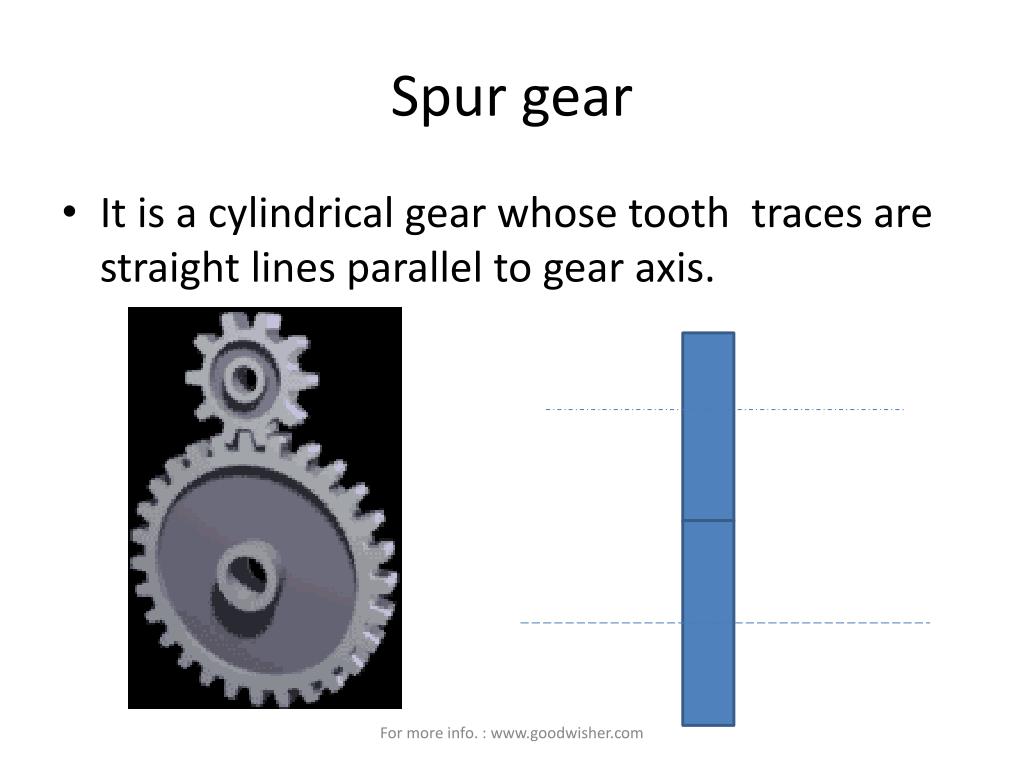 Spur gear

• It is a cylindrical gear whose tooth traces are straight lines parallel to gear axis.

For more info. : www.goodwisher.com